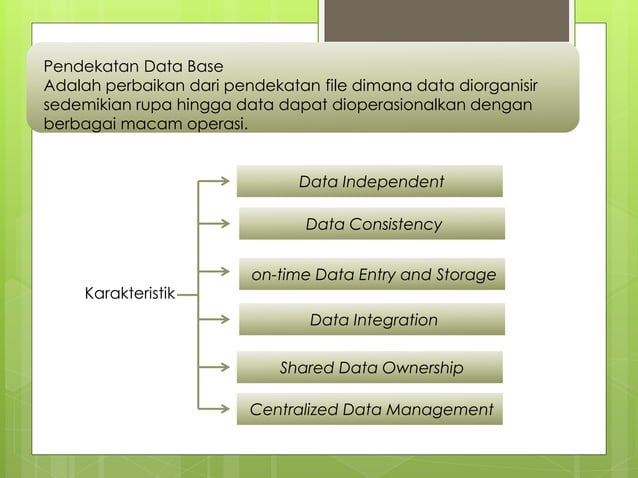 Pendekatan Data Base
Adalah perbaikan dari pendekatan file dimana data diorganisir sedemikian rupa hingga data dapat dioperasionalkan dengan berbagai macam operasi.

Karakteristik

Data Independent

Data Consistency

on-time Data Entry and Storage

Data Integration

Shared Data Ownership

Centralized Data Management